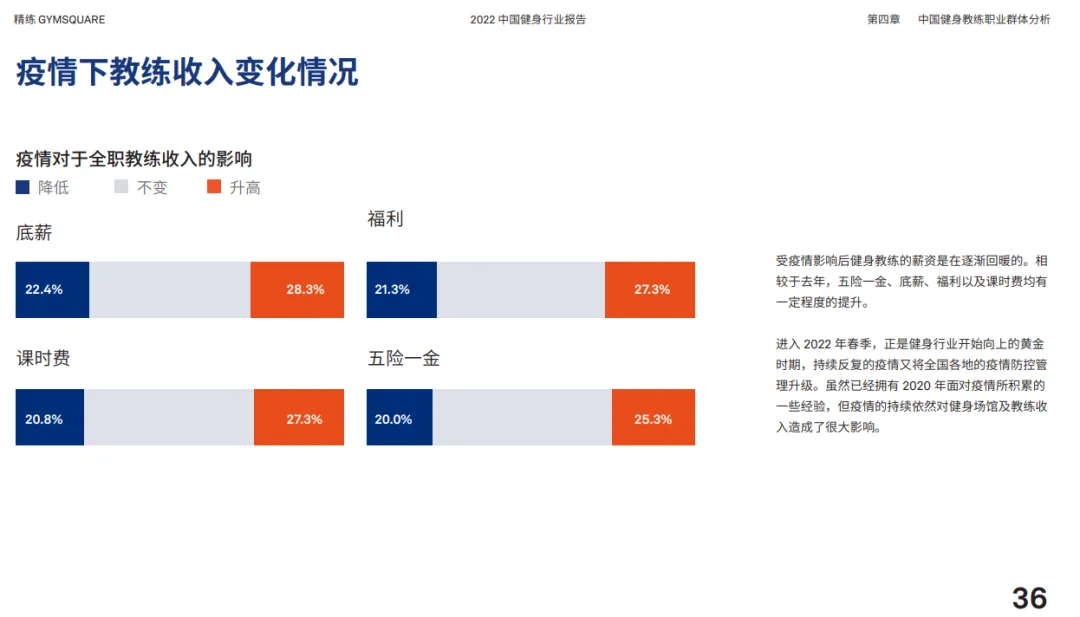 精练 GYMSQUARE

2022 中国健身行业报告

第四章 中国健身教练职业群体分析

疫情下教练收入变化情况

疫情对于全职教练收入的影响

降低 不变 升高

底薪

22.4% 28.3%

福利

21.3% 27.3%

课时费

20.8% 27.3%

五险一金

20.0% 25.3%

受疫情影响后健身教练的薪资是在逐渐回暖的。相较于去年，五险一金、底薪、福利以及课时费均有一定程度的提升。

进入 2022 年春季，正是健身行业开始向上的黄金时期，持续反复的疫情又将全国各地的疫情防控管理升级。虽然已经拥有 2020 年面对疫情所积累的一些经验，但疫情的持续依然对健身场馆及教练收入造成了很大影响。

36